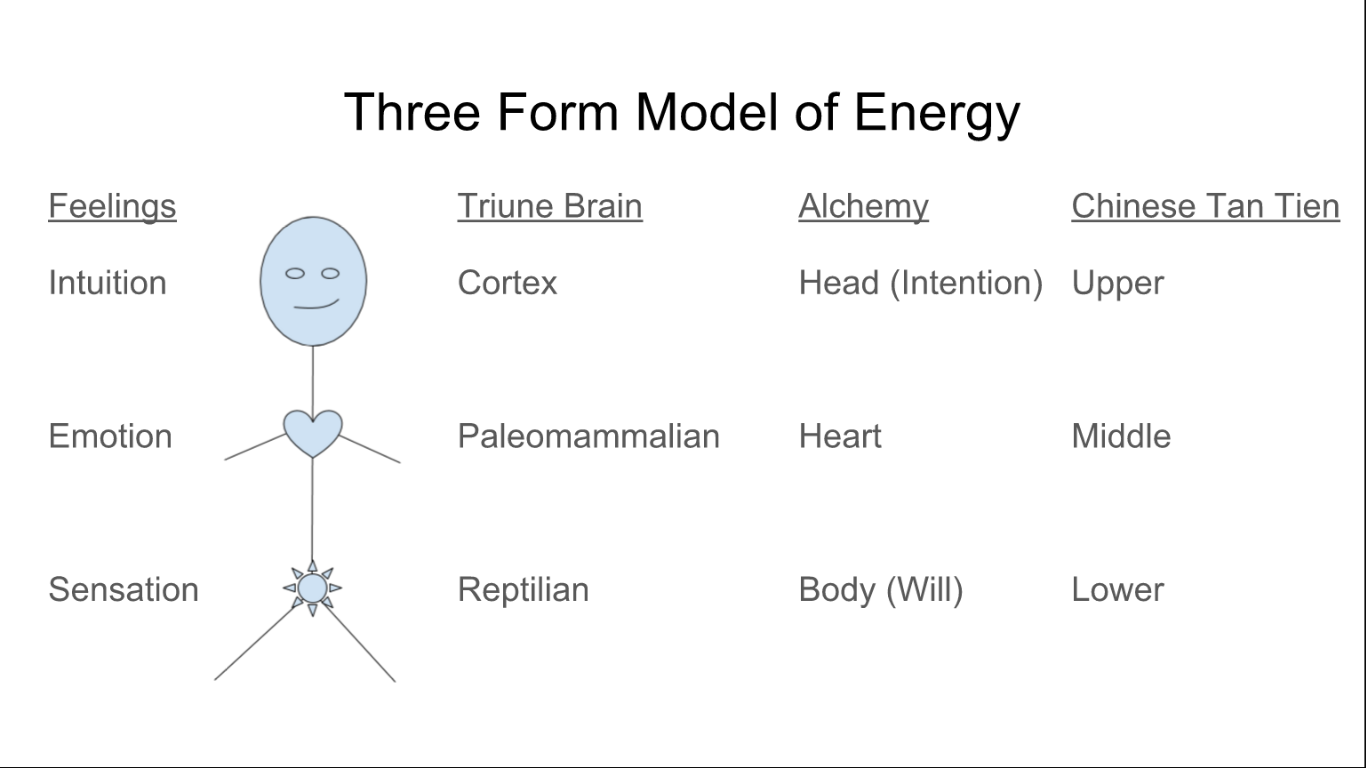 Three Form Model of Energy

| Feelings | Triune Brain | Alchemy | Chinese Tan Tien |
|---|---|---|---|
| Intuition | Cortex | Head (Intention) | Upper |
| Emotion | Paleomammalian | Heart | Middle |
| Sensation | Reptilian | Body (Will) | Lower |